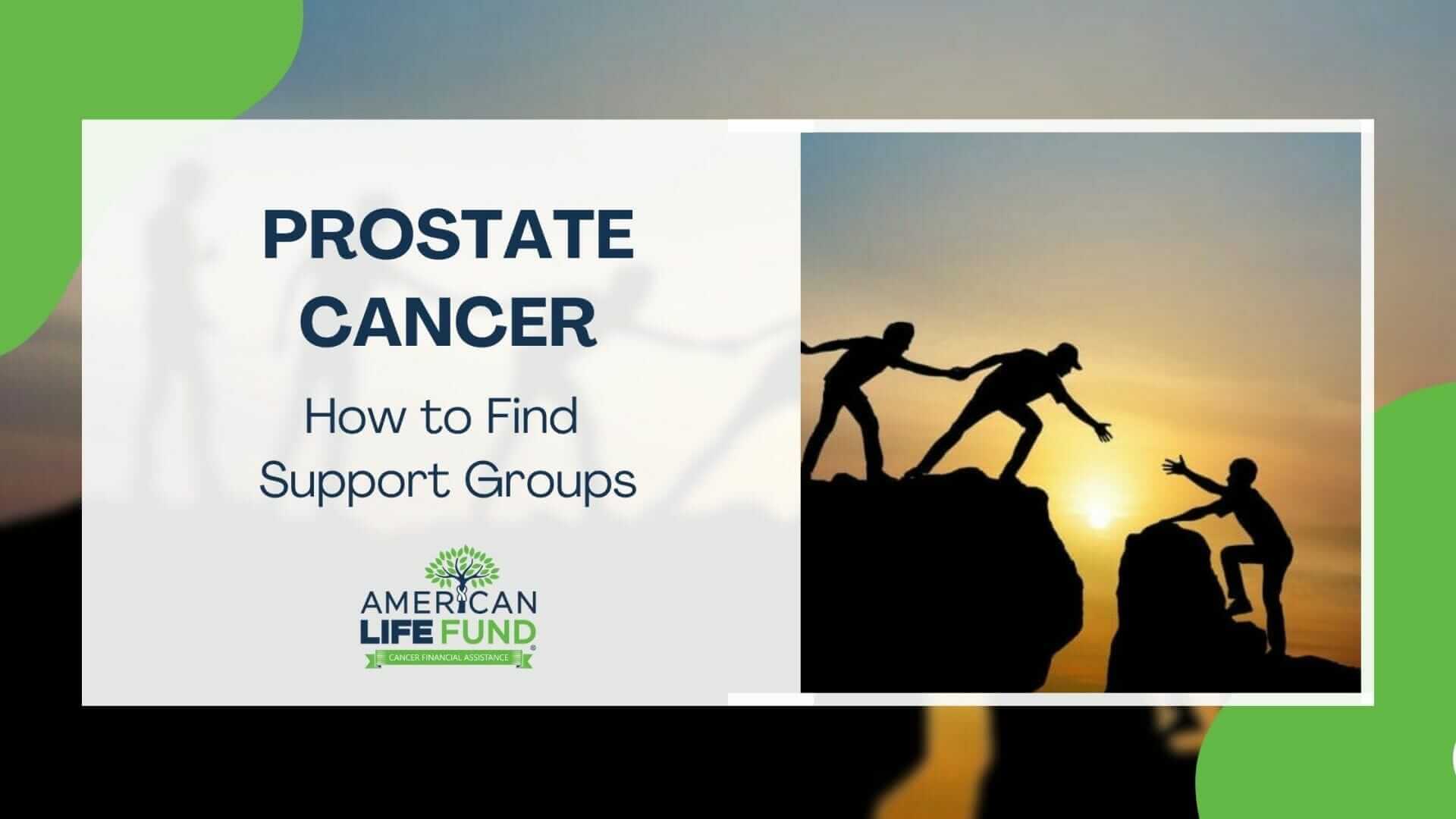 PROSTATE CANCER

How to Find Support Groups

AMERICAN LIFE FUND®

CANCER FINANCIAL ASSISTANCE